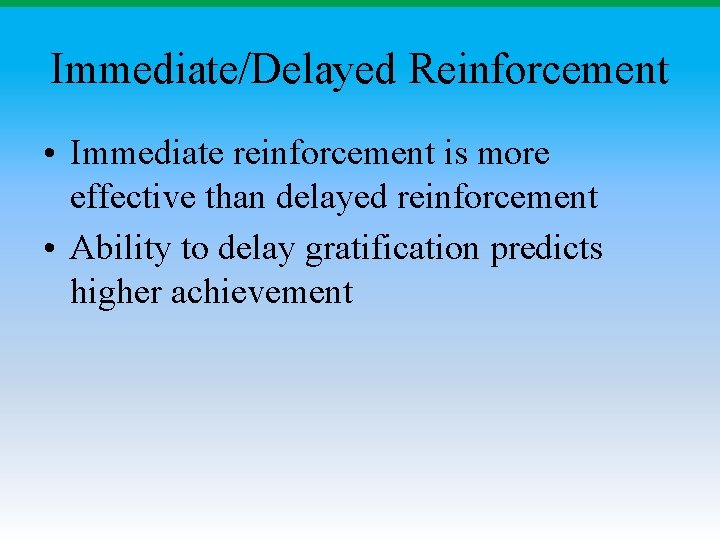 Immediate/Delayed Reinforcement

• Immediate reinforcement is more effective than delayed reinforcement
• Ability to delay gratification predicts higher achievement